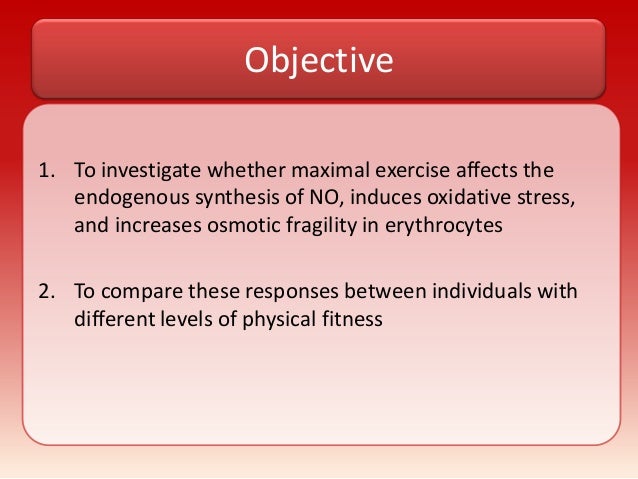 Objective

1. To investigate whether maximal exercise affects the endogenous synthesis of NO, induces oxidative stress, and increases osmotic fragility in erythrocytes

2. To compare these responses between individuals with different levels of physical fitness